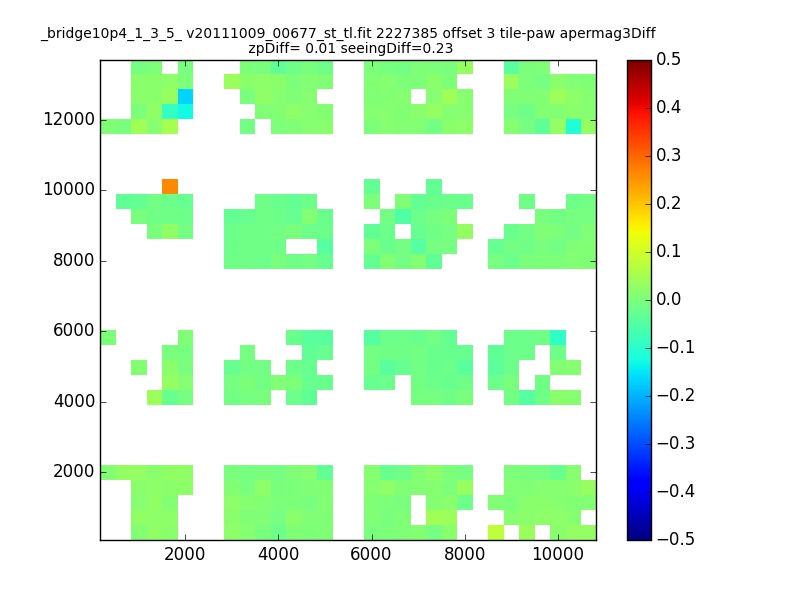 _bridge10p4_1_3_5_ v20111009_00677_st_tl.fit 2227385 offset 3 tile-paw apermag3Diff
zpDiff= 0.01 seeingDiff=0.23

12000
10000
8000
6000
4000
2000

2000 4000 6000 8000 10000

0.5
0.4
0.3
0.2
0.1
0.0
−0.1
−0.2
−0.3
−0.4
−0.5